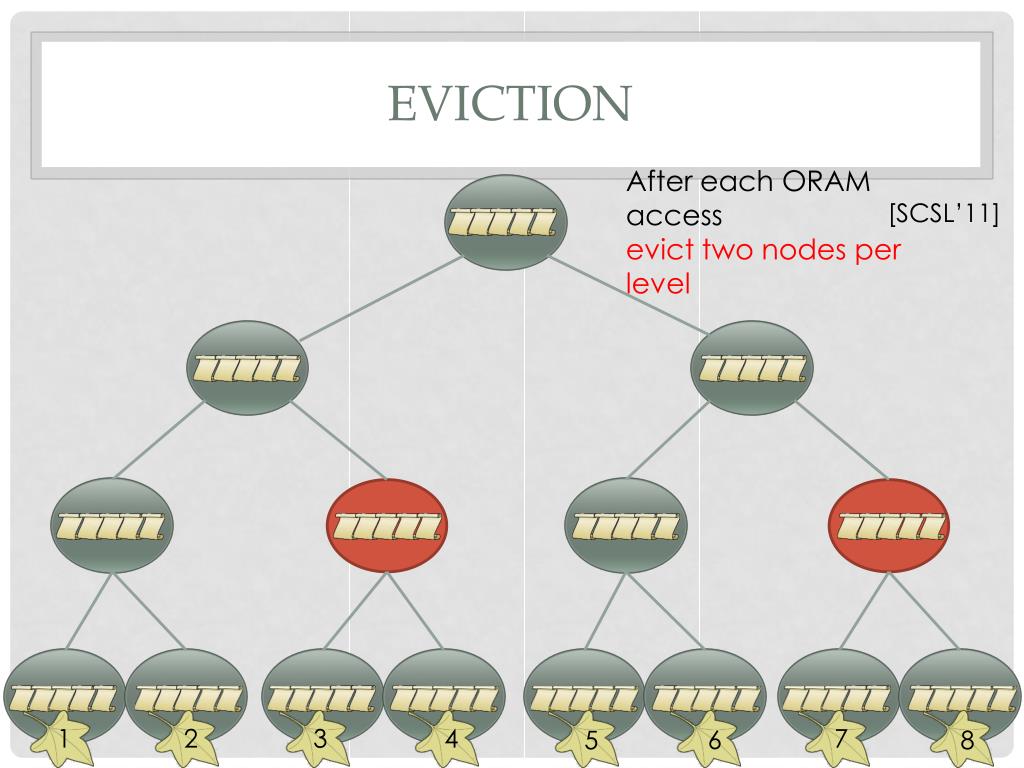 EVICTION

After each ORAM access

[SCSL'11]

evict two nodes per level

1 2 3 4 5 6 7 8